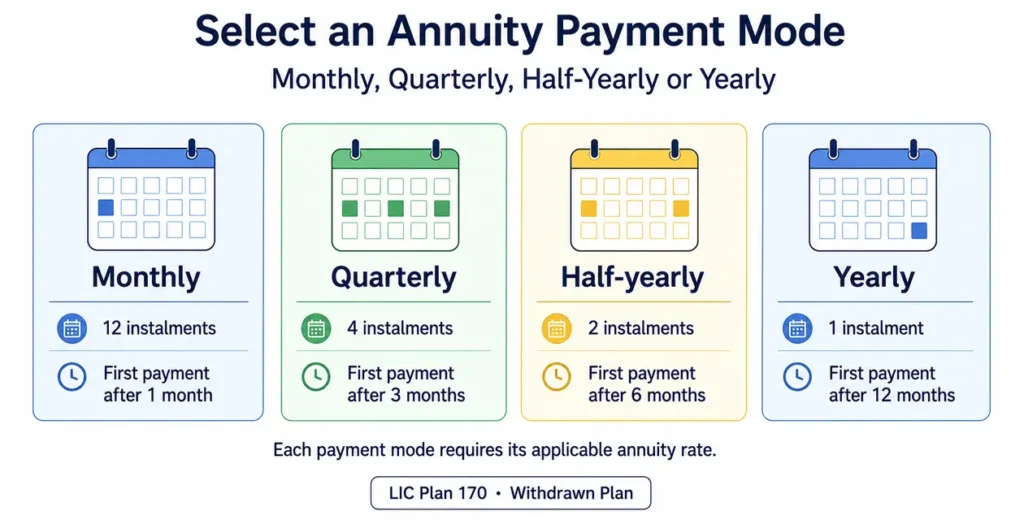 Select an Annuity Payment Mode

Monthly, Quarterly, Half-Yearly or Yearly

Monthly

12 instalments

First payment after 1 month

Quarterly

4 instalments

First payment after 3 months

Half-yearly

2 instalments

First payment after 6 months

Yearly

1 instalment

First payment after 12 months

Each payment mode requires its applicable annuity rate.

LIC Plan 170 • Withdrawn Plan